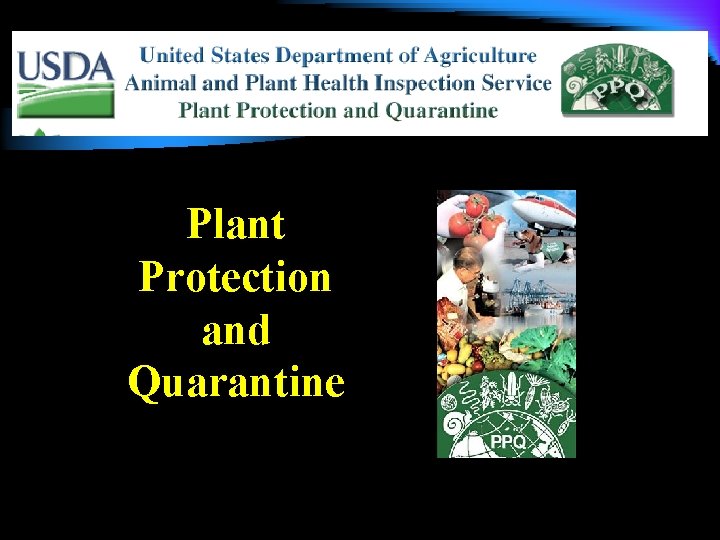 USDA

United States Department of Agriculture
Animal and Plant Health Inspection Service
Plant Protection and Quarantine

PPQ

Plant Protection and Quarantine

PPQ